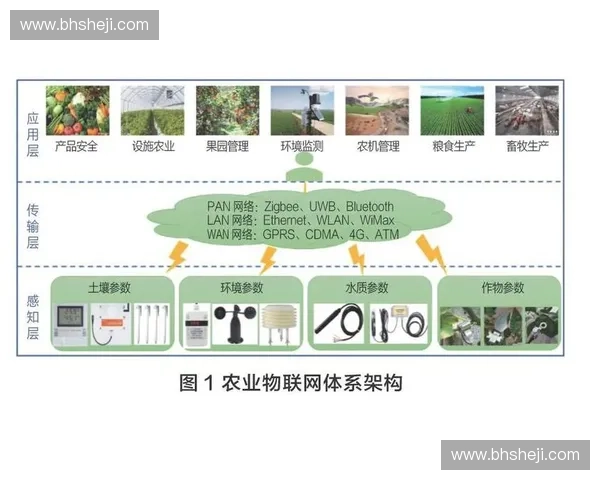 www.bhsheji.com

应用层

产品安全 设施农业 果园管理 环境监测 农机管理 粮食生产 畜牧生产

传输层

PAN 网络：Zigbee、UWB、Bluetooth
LAN 网络：Ethernet、WLAN、WiMax
WAN 网络：GPRS、CDMA、4G、ATM

感知层

土壤参数 环境参数 水质参数 作物参数

图 1 农业物联网体系架构

www.bhsheji.com